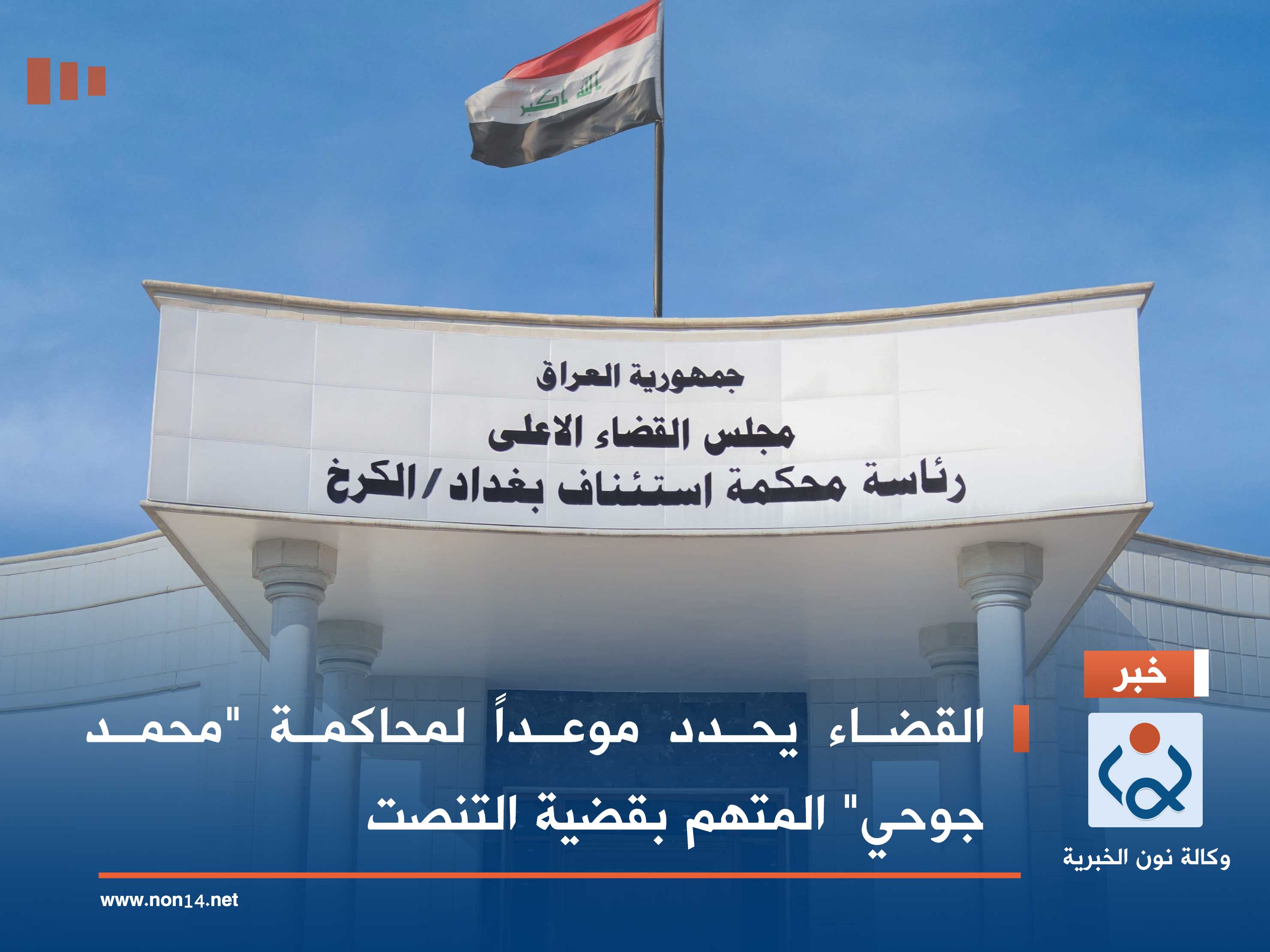 الله اكبر

جمهورية العراق
مجلس القضاء الاعلى
رئاسة محكمة استئناف بغداد / الكرخ

خبر

القضاء يحدد موعداً لمحاكمة "محمد جوحي" المتهم بقضية التنصت

وكالة نون الخبرية

www.non14.net